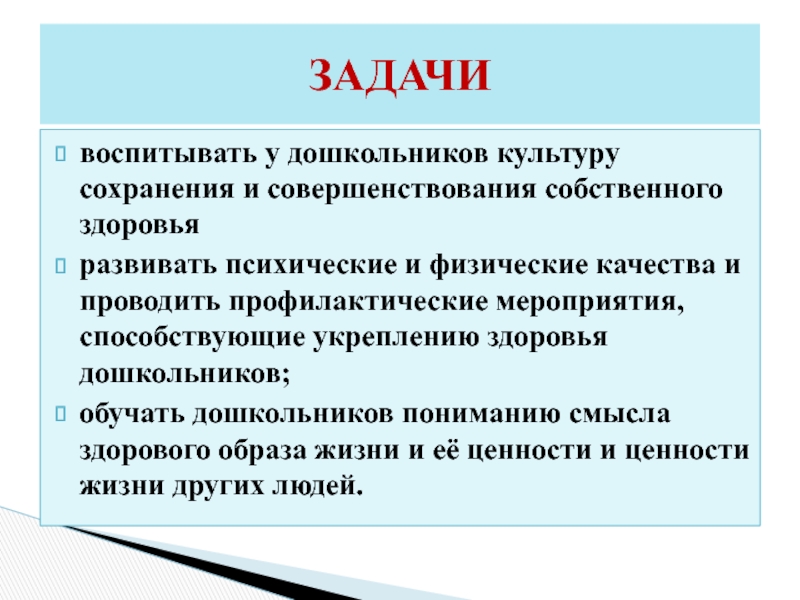 ЗАДАЧИ

воспитывать у дошкольников культуру сохранения и совершенствования собственного здоровья

развивать психические и физические качества и проводить профилактические мероприятия, способствующие укреплению здоровья дошкольников;

обучать дошкольников пониманию смысла здорового образа жизни и её ценности и ценности жизни других людей.